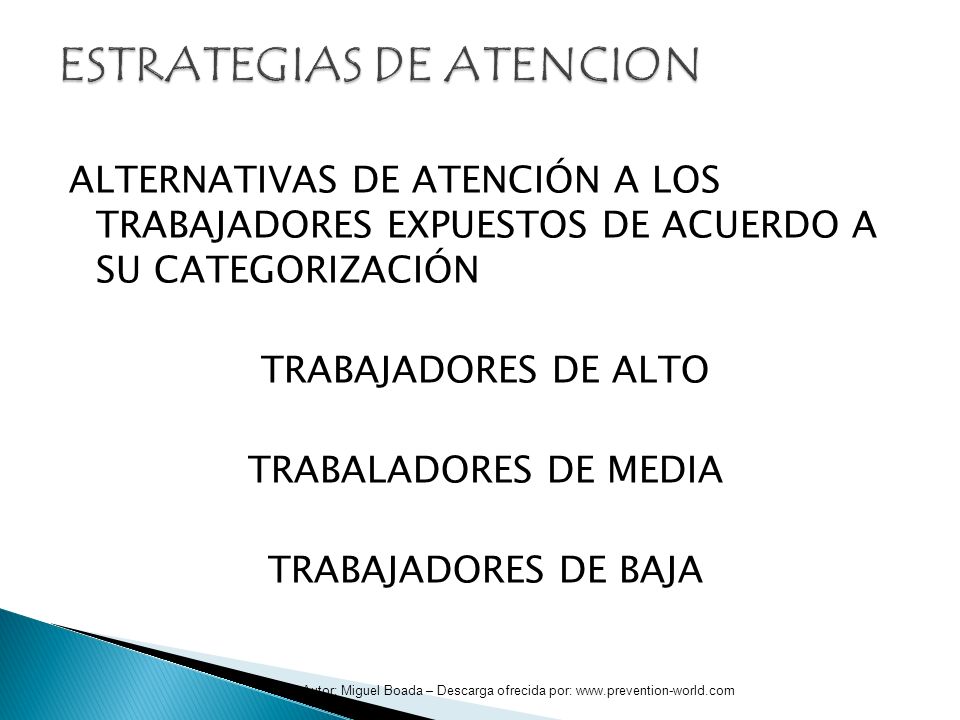 ESTRATEGIAS DE ATENCION

ALTERNATIVAS DE ATENCIÓN A LOS TRABAJADORES EXPUESTOS DE ACUERDO A SU CATEGORIZACIÓN

TRABAJADORES DE ALTO

TRABALADORES DE MEDIA

TRABAJADORES DE BAJA

Autor: Miguel Boada – Descarga ofrecida por: www.prevention-world.com